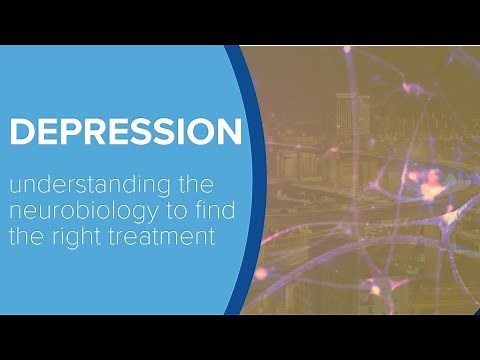 DEPRESSION

understanding the neurobiology to find the right treatment